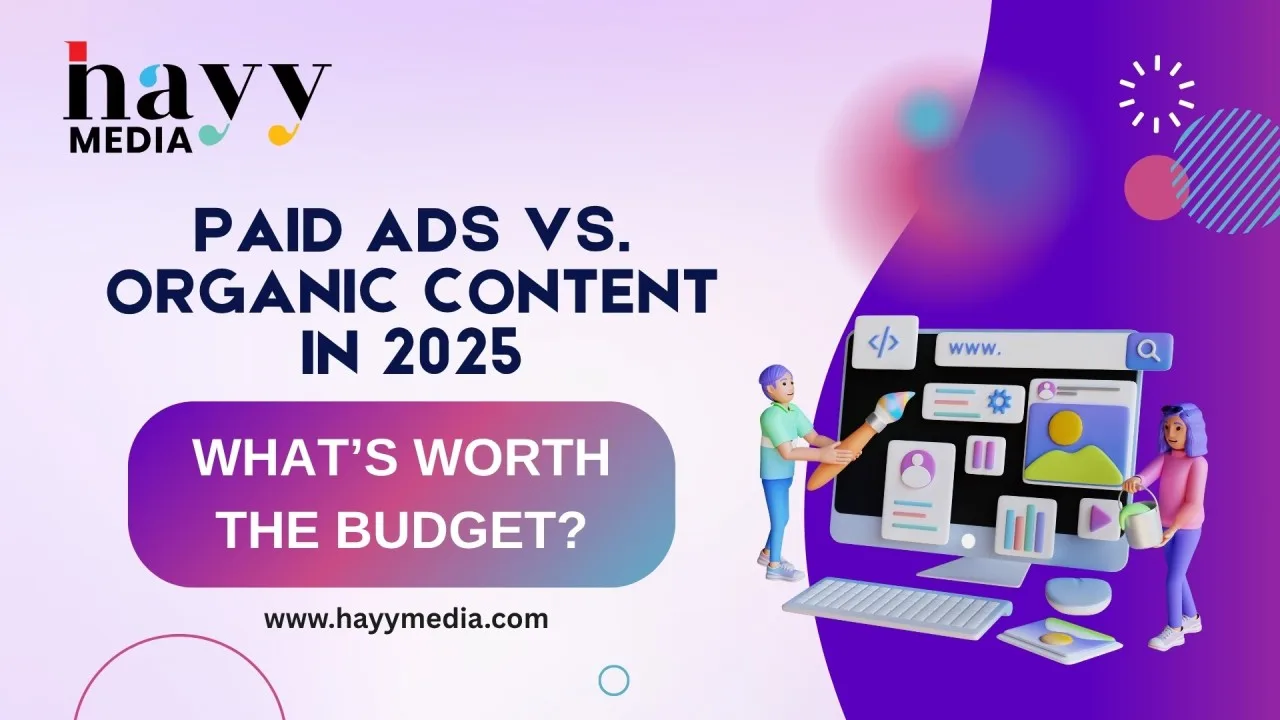 hayy
MEDIA

PAID ADS VS. ORGANIC CONTENT IN 2025

WHAT'S WORTH THE BUDGET?

www.hayymedia.com

</>
www.